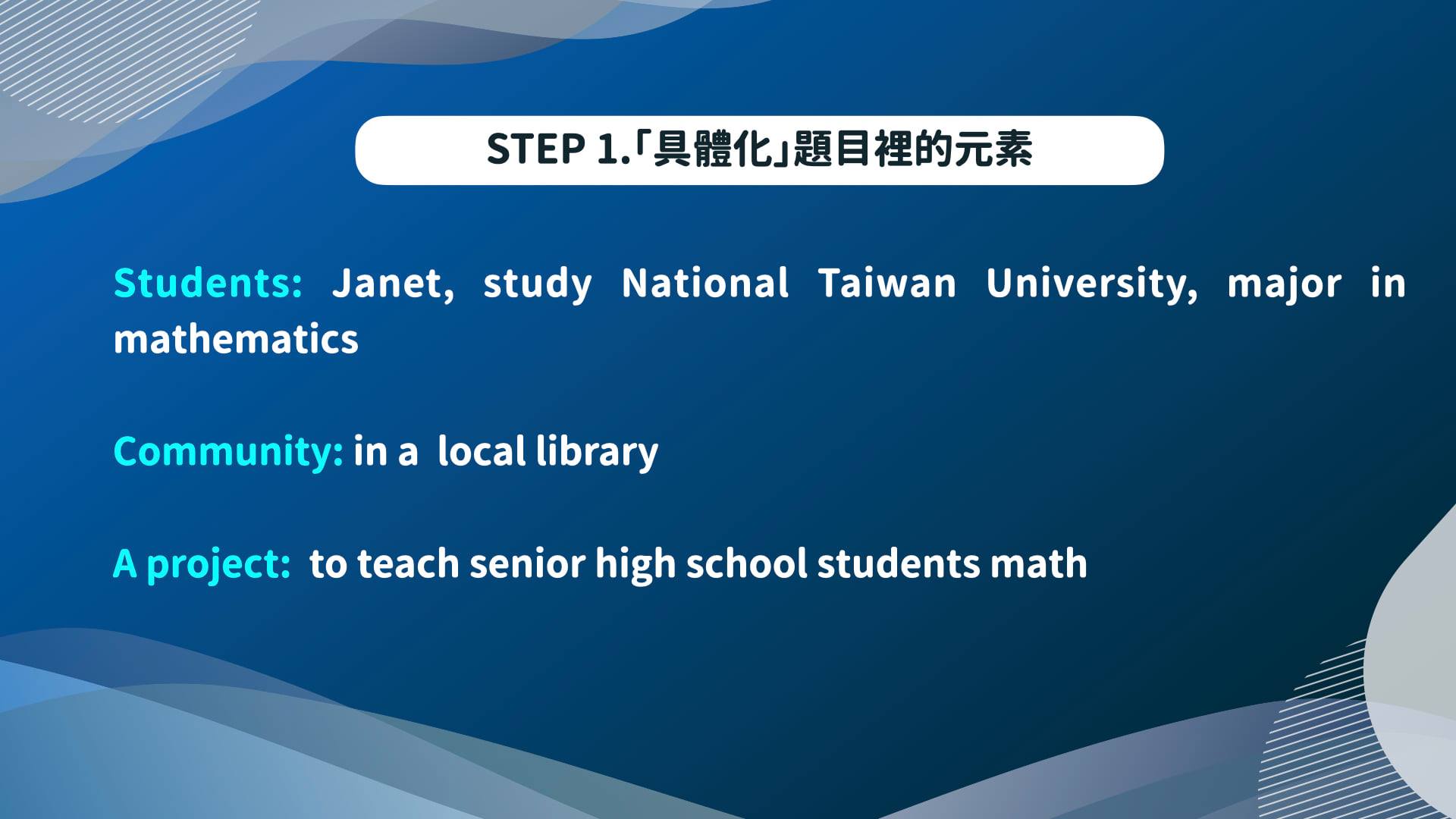 STEP 1.「具體化」題目裡的元素

Students: Janet, study National Taiwan University, major in mathematics

Community: in a local library

A project: to teach senior high school students math